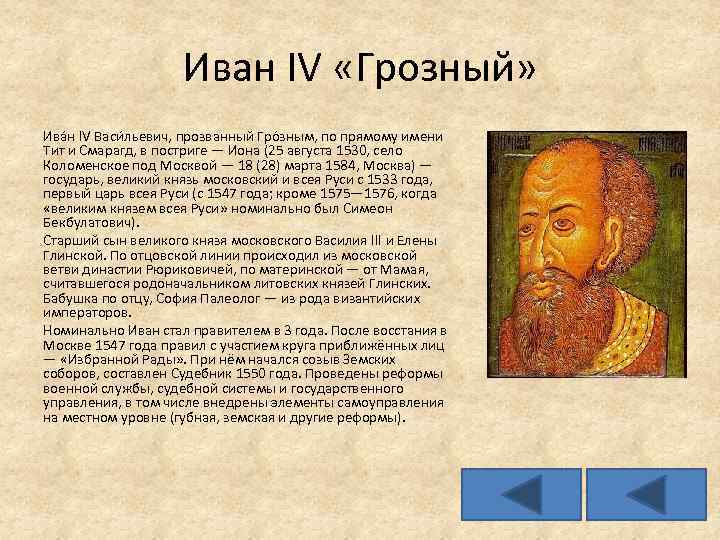 Иван IV «Грозный»

Ива́н IV Васи́льевич, прозванный Гро́зным, по прямому имени Тит и Смарагд, в постриге — Иона (25 августа 1530, село Коломенское под Москвой — 18 (28) марта 1584, Москва) — государь, великий князь московский и всея Руси с 1533 года, первый царь всея Руси (с 1547 года; кроме 1575—1576, когда «великим князем всея Руси» номинально был Симеон Бекбулатович).

Старший сын великого князя московского Василия III и Елены Глинской. По отцовской линии происходил из московской ветви династии Рюриковичей, по материнской — от Мамая, считавшегося родоначальником литовских князей Глинских. Бабушка по отцу, София Палеолог — из рода византийских императоров.

Номинально Иван стал правителем в 3 года. После восстания в Москве 1547 года правил с участием круга приближённых лиц — «Избранной Рады». При нём начался созыв Земских соборов, составлен Судебник 1550 года. Проведены реформы военной службы, судебной системы и государственного управления, в том числе внедрены элементы самоуправления на местном уровне (губная, земская и другие реформы).